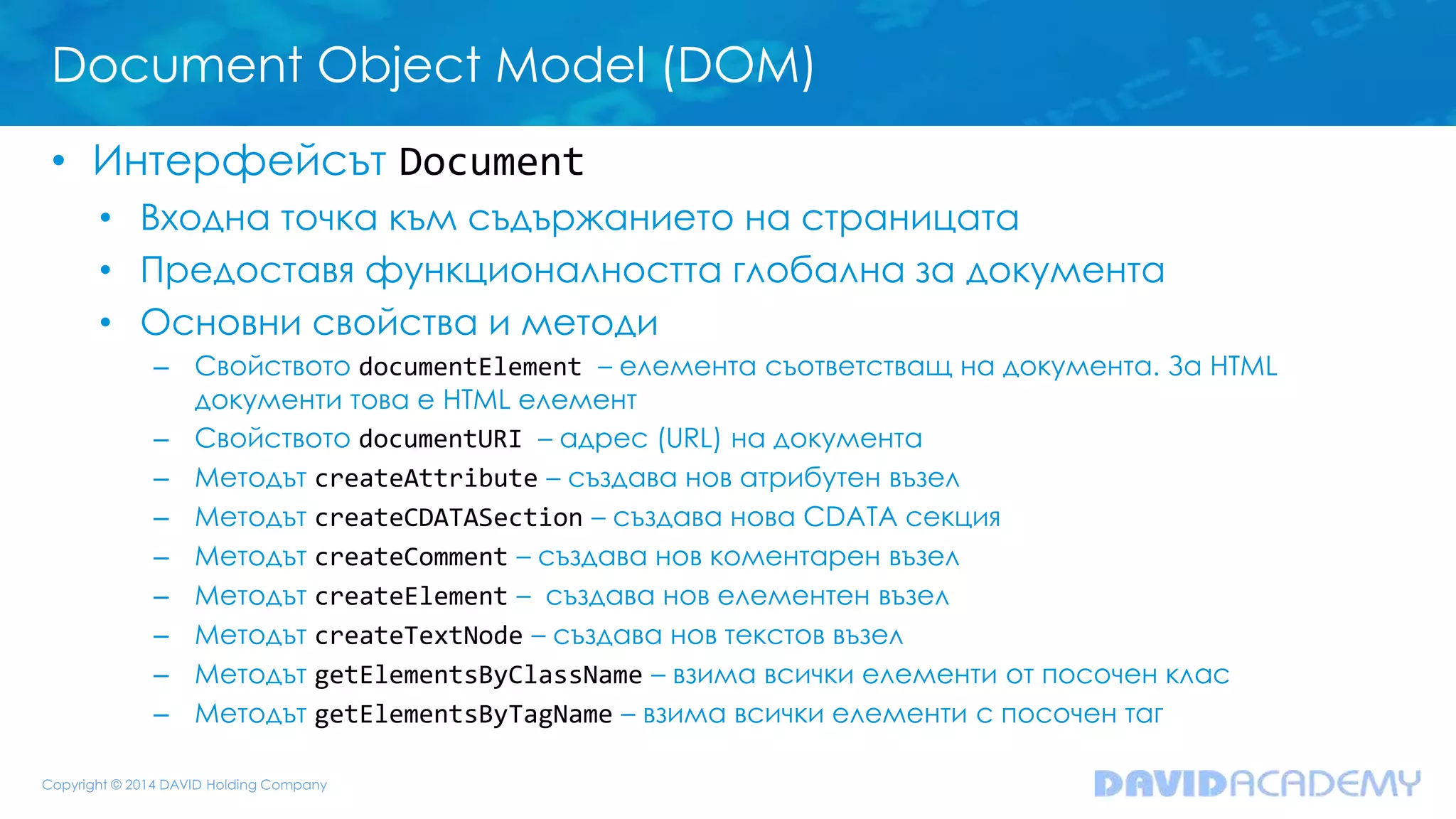 Document Object Model (DOM)

• Интерфейсът Document
  • Входна точка към съдържанието на страницата
  • Предоставя функционалността глобална за документа
  • Основни свойства и методи
    – Свойството documentElement – елемента съответстващ на документа. За HTML документи това е HTML елемент
    – Свойството documentURI – адрес (URL) на документа
    – Методът createAttribute – създава нов атрибутен възел
    – Методът createCDATASection – създава нова CDATA секция
    – Методът createComment – създава нов коментарен възел
    – Методът createElement – създава нов елементен възел
    – Методът createTextNode – създава нов текстов възел
    – Методът getElementsByClassName – взима всички елементи от посочен клас
    – Методът getElementsByTagName – взима всички елементи с посочен таг

Copyright © 2014 DAVID Holding Company

DAVIDACADEMY